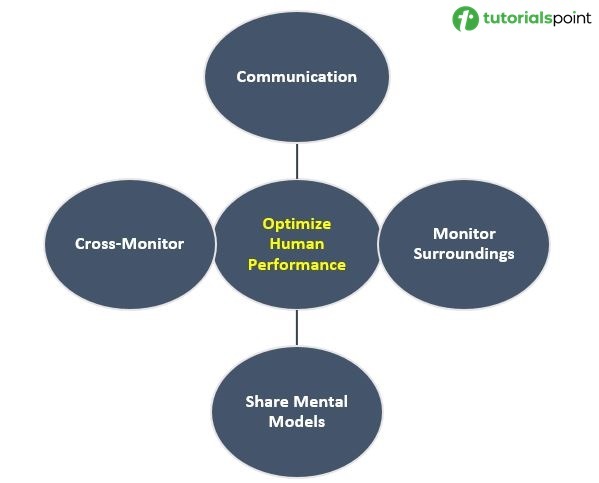 tutorialspoint

Communication

Cross-Monitor

Optimize Human Performance

Monitor Surroundings

Share Mental Models